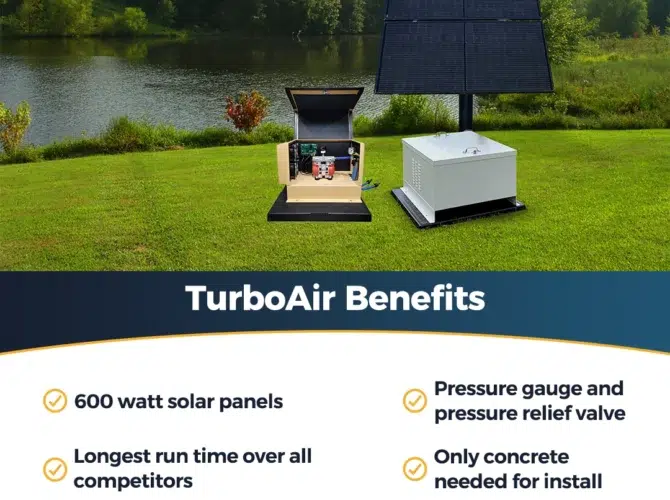 TurboAir Benefits

600 watt solar panels

Longest run time over all competitors

Pressure gauge and pressure relief valve

Only concrete needed for install